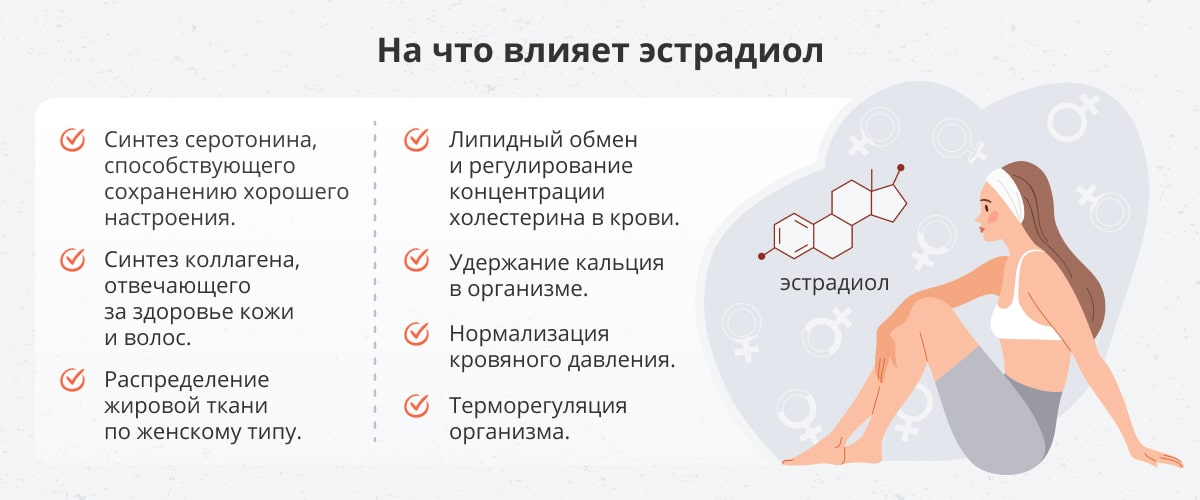 На что влияет эстрадиол

Синтез серотонина, способствующего сохранению хорошего настроения.

Синтез коллагена, отвечающего за здоровье кожи и волос.

Распределение жировой ткани по женскому типу.

Липидный обмен и регулирование концентрации холестерина в крови.

Удержание кальция в организме.

Нормализация кровяного давления.

Терморегуляция организма.

эстрадиол